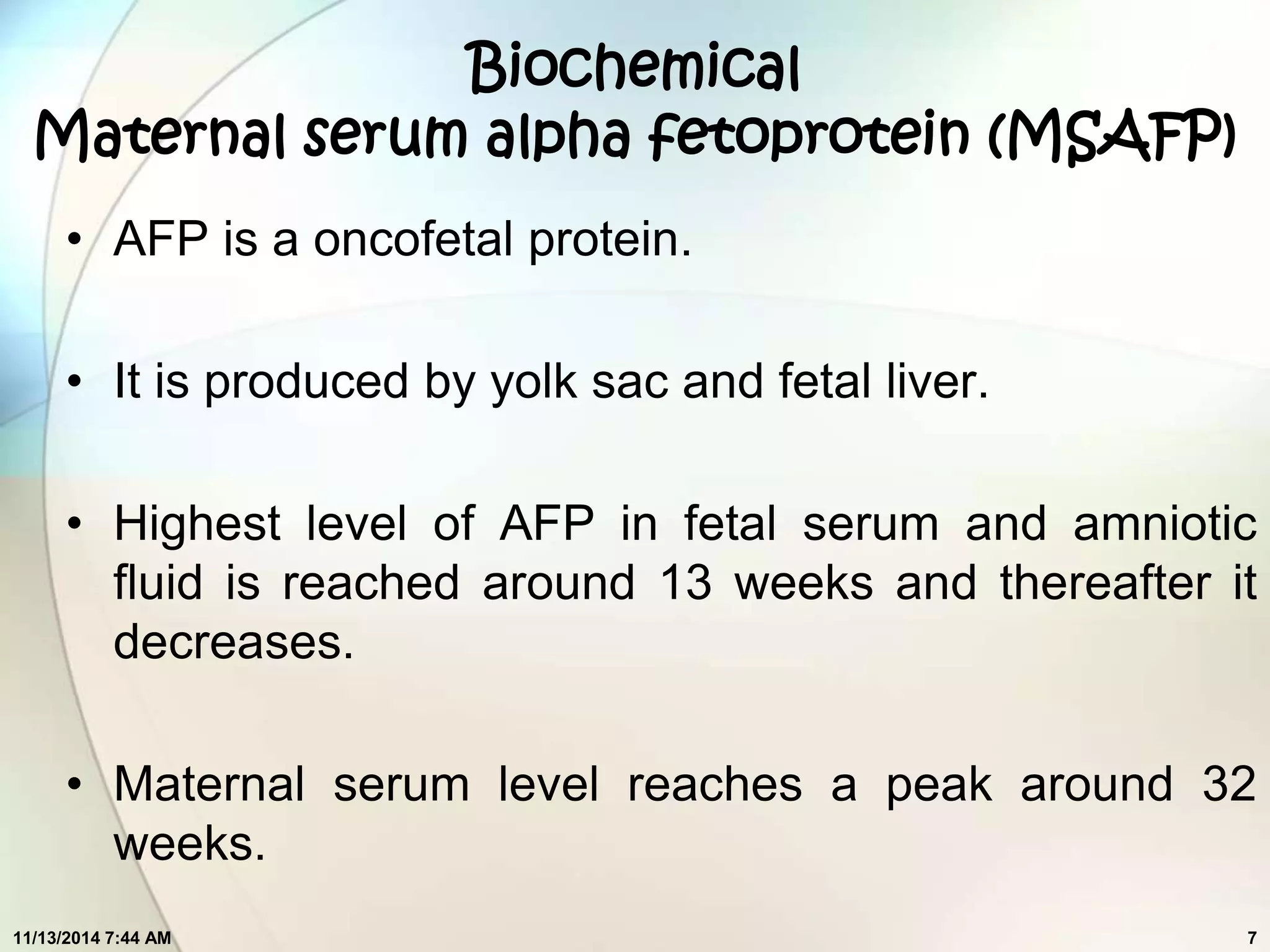 Biochemical
Maternal serum alpha fetoprotein (MSAFP)

• AFP is a oncofetal protein.

• It is produced by yolk sac and fetal liver.

• Highest level of AFP in fetal serum and amniotic fluid is reached around 13 weeks and thereafter it decreases.

• Maternal serum level reaches a peak around 32 weeks.

11/13/2014 7:44 AM
7